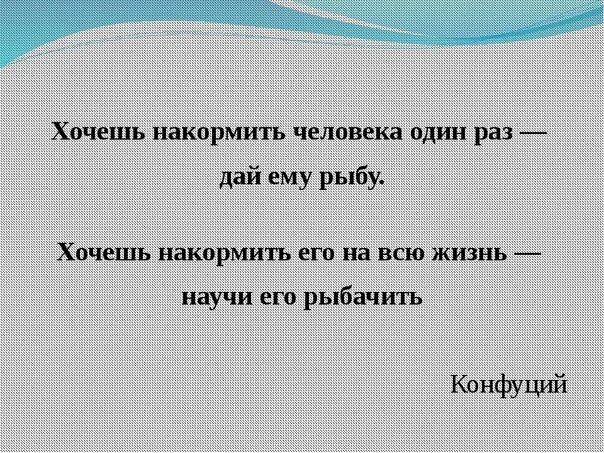 Хочешь накормить человека один раз — дай ему рыбу.

Хочешь накормить его на всю жизнь — научи его рыбачить

Конфуций